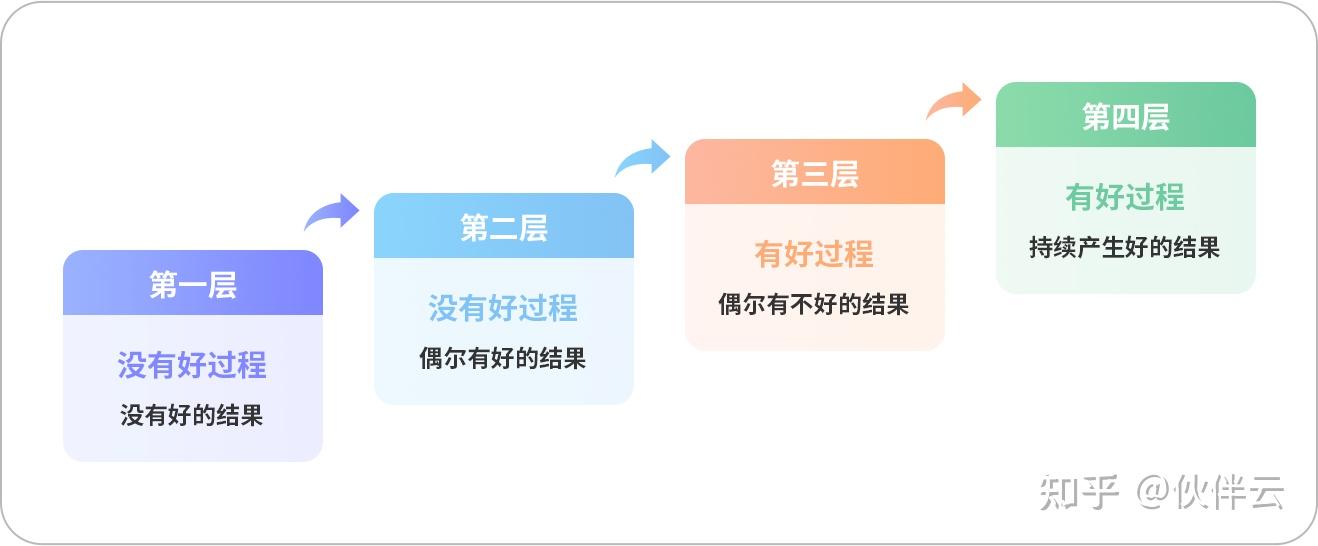 第一层

没有好过程

没有好的结果

第二层

没有好过程

偶尔有好的结果

第三层

有好过程

偶尔有不好的结果

第四层

有好过程

持续产生好的结果

知乎 @伙伴云